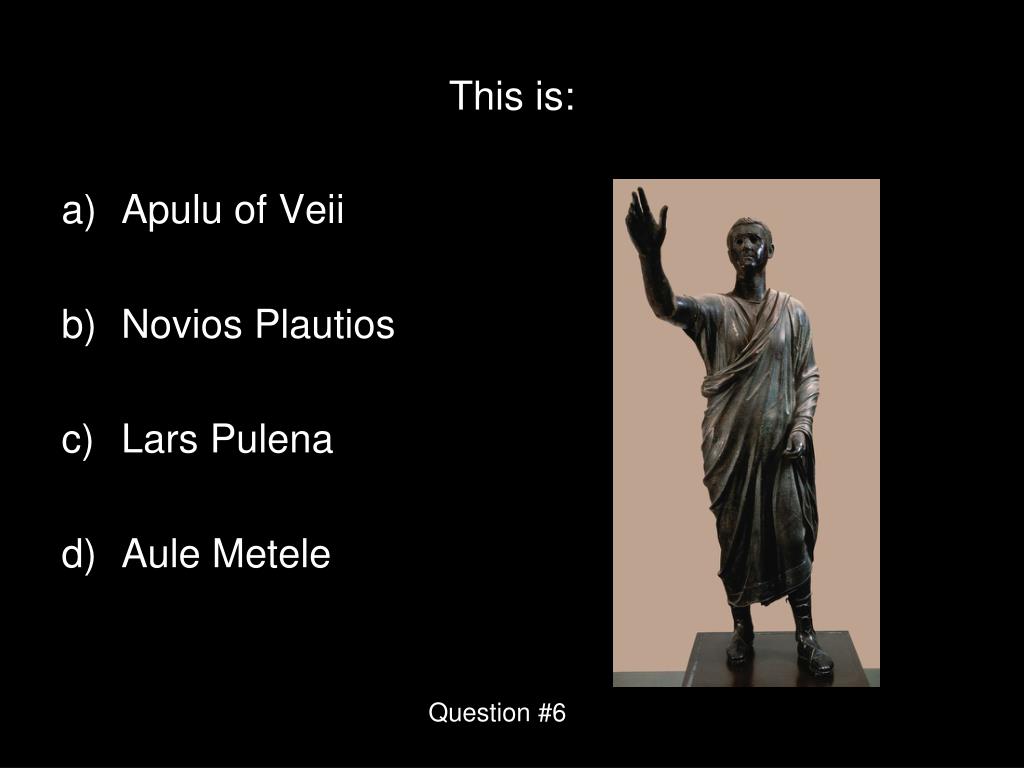 This is:

a) Apulu of Veii

b) Novios Plautios

c) Lars Pulena

d) Aule Metele

Question #6